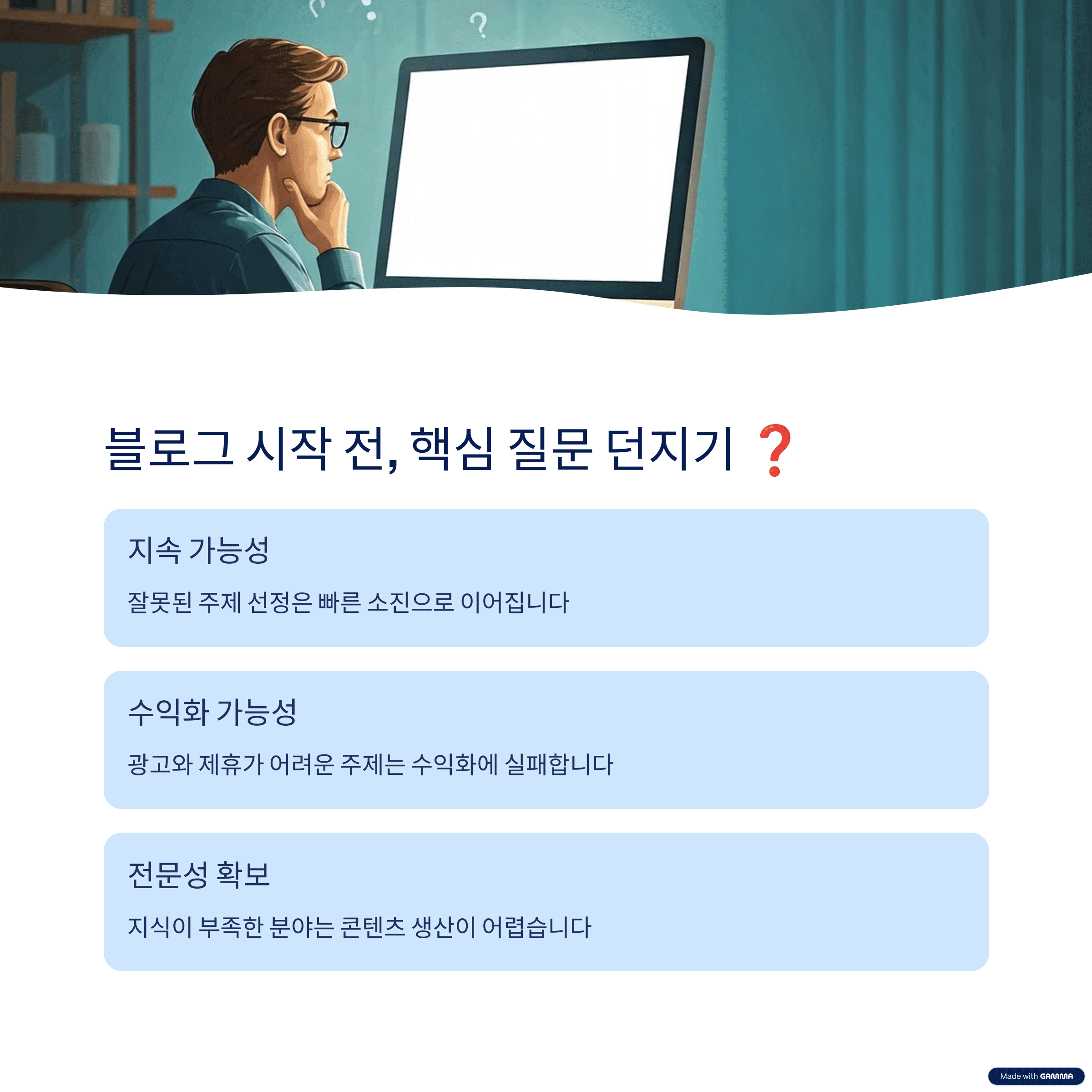 블로그 시작 전, 핵심 질문 던지기 ❓

지속 가능성

잘못된 주제 선정은 빠른 소진으로 이어집니다

수익화 가능성

광고와 제휴가 어려운 주제는 수익화에 실패합니다

전문성 확보

지식이 부족한 분야는 콘텐츠 생산이 어렵습니다

Made with GAMMA